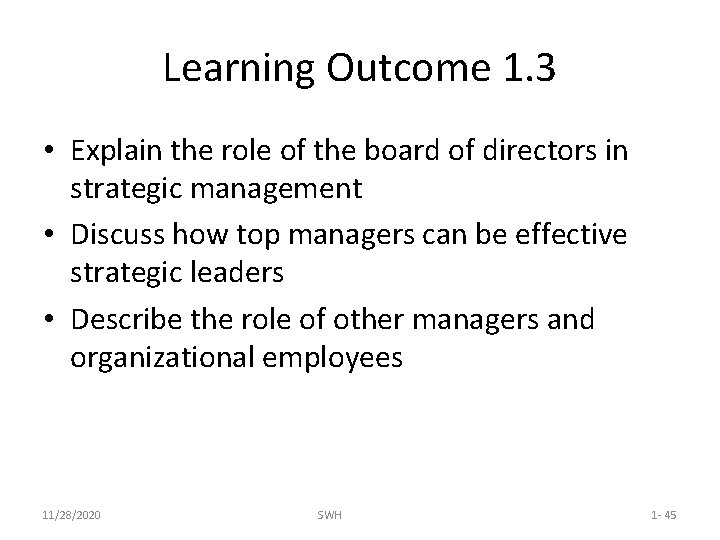 Learning Outcome 1.3

• Explain the role of the board of directors in strategic management
• Discuss how top managers can be effective strategic leaders
• Describe the role of other managers and organizational employees

11/28/2020

SWH

1- 45